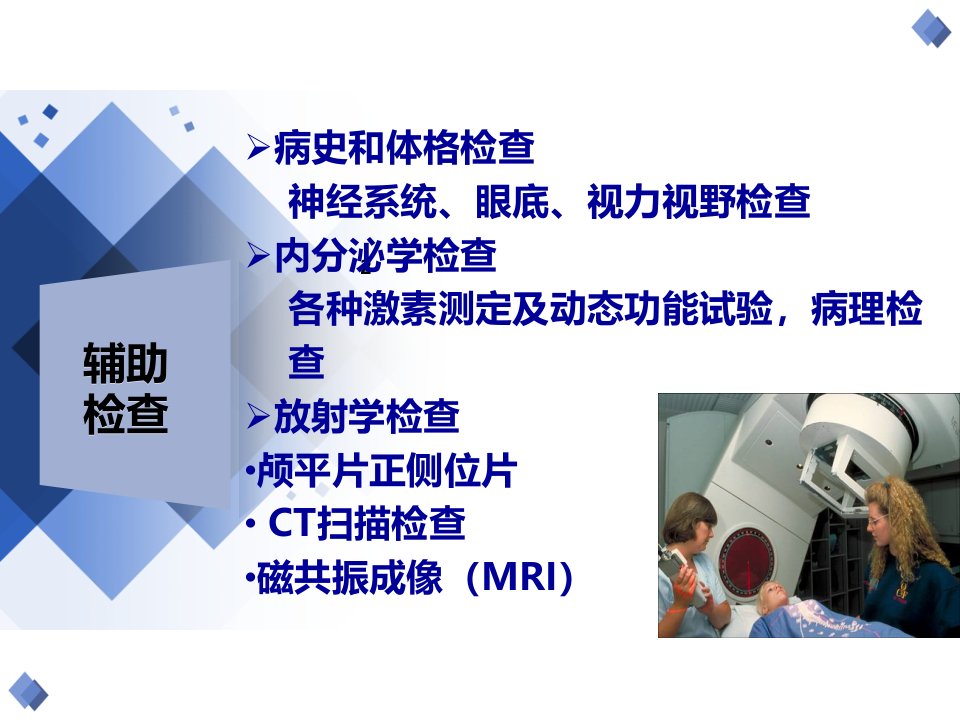 辅助检查

➢病史和体格检查
神经系统、眼底、视力视野检查
➢内分泌学检查
各种激素测定及动态功能试验，病理检查
➢放射学检查
•颅平片正侧位片
• CT扫描检查
•磁共振成像（MRI）